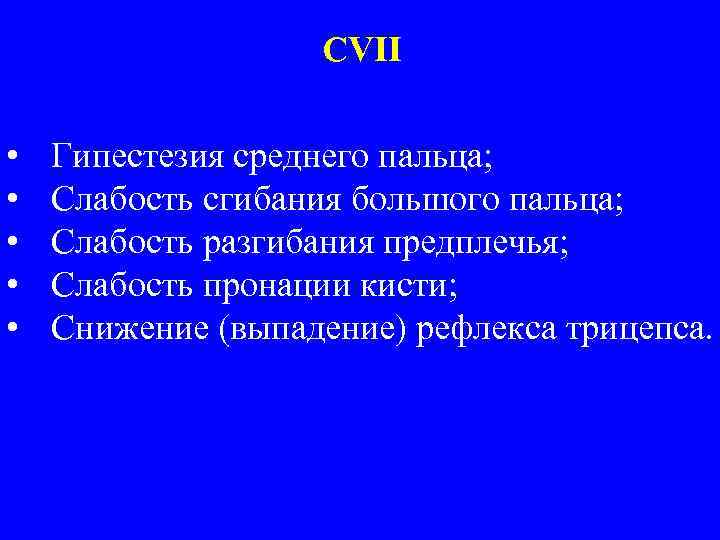 CVII

• Гипестезия среднего пальца;
• Слабость сгибания большого пальца;
• Слабость разгибания предплечья;
• Слабость пронации кисти;
• Снижение (выпадение) рефлекса трицепса.